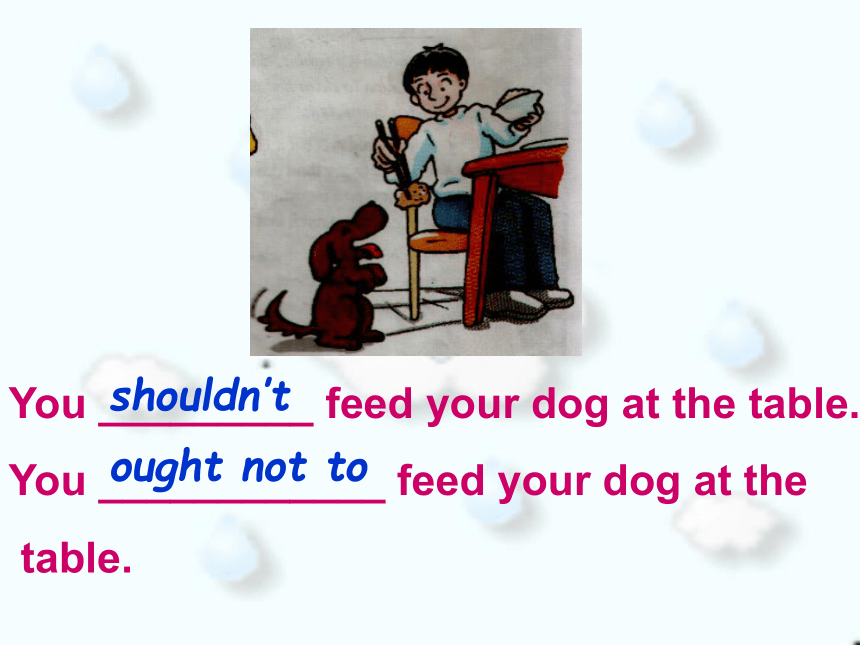 You shouldn't feed your dog at the table.

You ought not to feed your dog at the table.